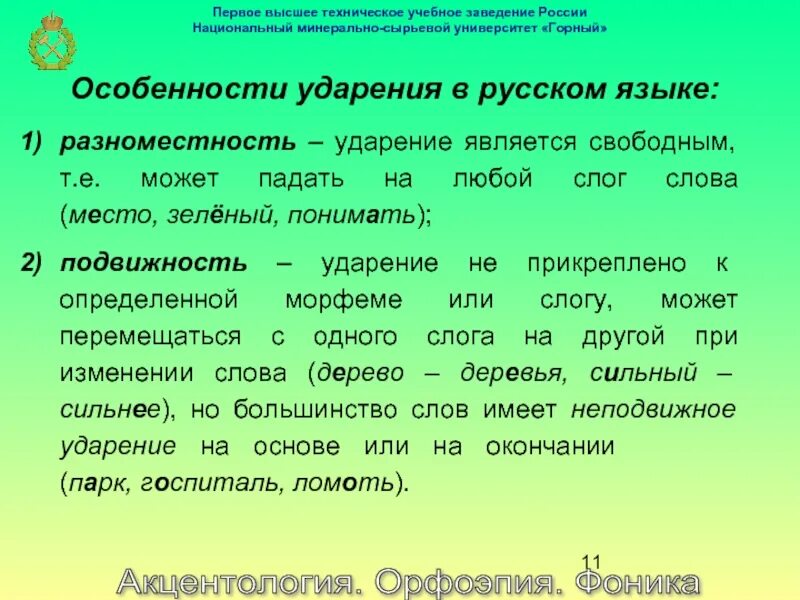 Первое высшее техническое учебное заведение России
Национальный минерально-сырьевой университет «Горный»

Особенности ударения в русском языке:

1) разноместность – ударение является свободным, т.е. может падать на любой слог слова (место, зелёный, понимать);

2) подвижность – ударение не прикреплено к определенной морфеме или слогу, может перемещаться с одного слога на другой при изменении слова (дерево – деревья, сильный – сильнее), но большинство слов имеет неподвижное ударение на основе или на окончании (парк, госпиталь, ломоть).

11

Акцентология. Орфоэпия. Фоника